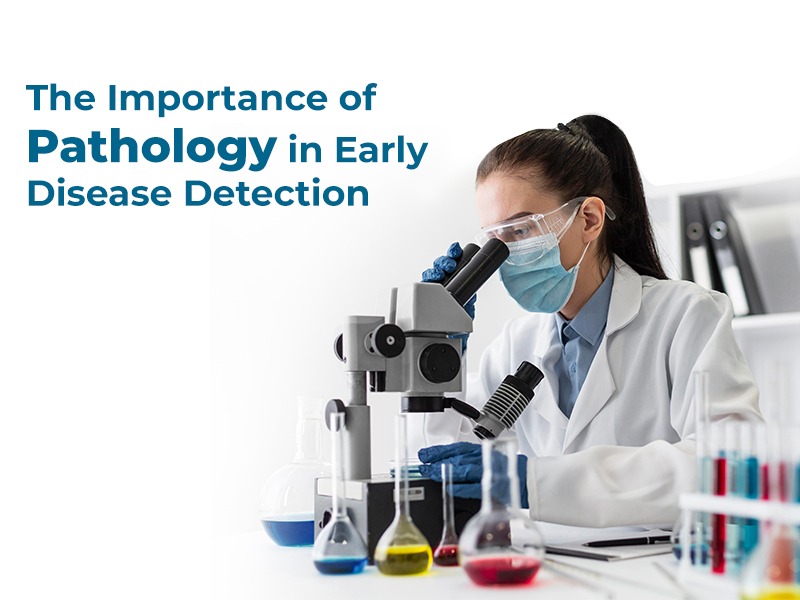 The Importance of Pathology in Early Disease Detection